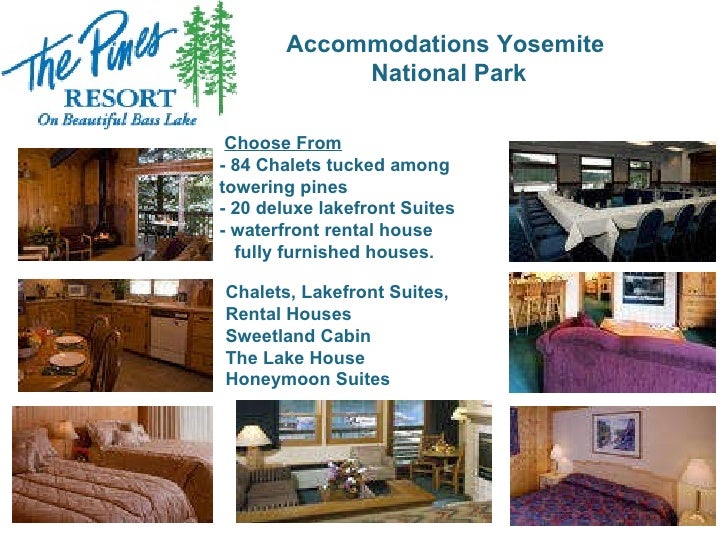 The Pines
RESORT
On Beautiful Bass Lake

Accommodations Yosemite National Park

Choose From
- 84 Chalets tucked among towering pines
- 20 deluxe lakefront Suites
- waterfront rental house fully furnished houses.

Chalets, Lakefront Suites,
Rental Houses
Sweetland Cabin
The Lake House
Honeymoon Suites